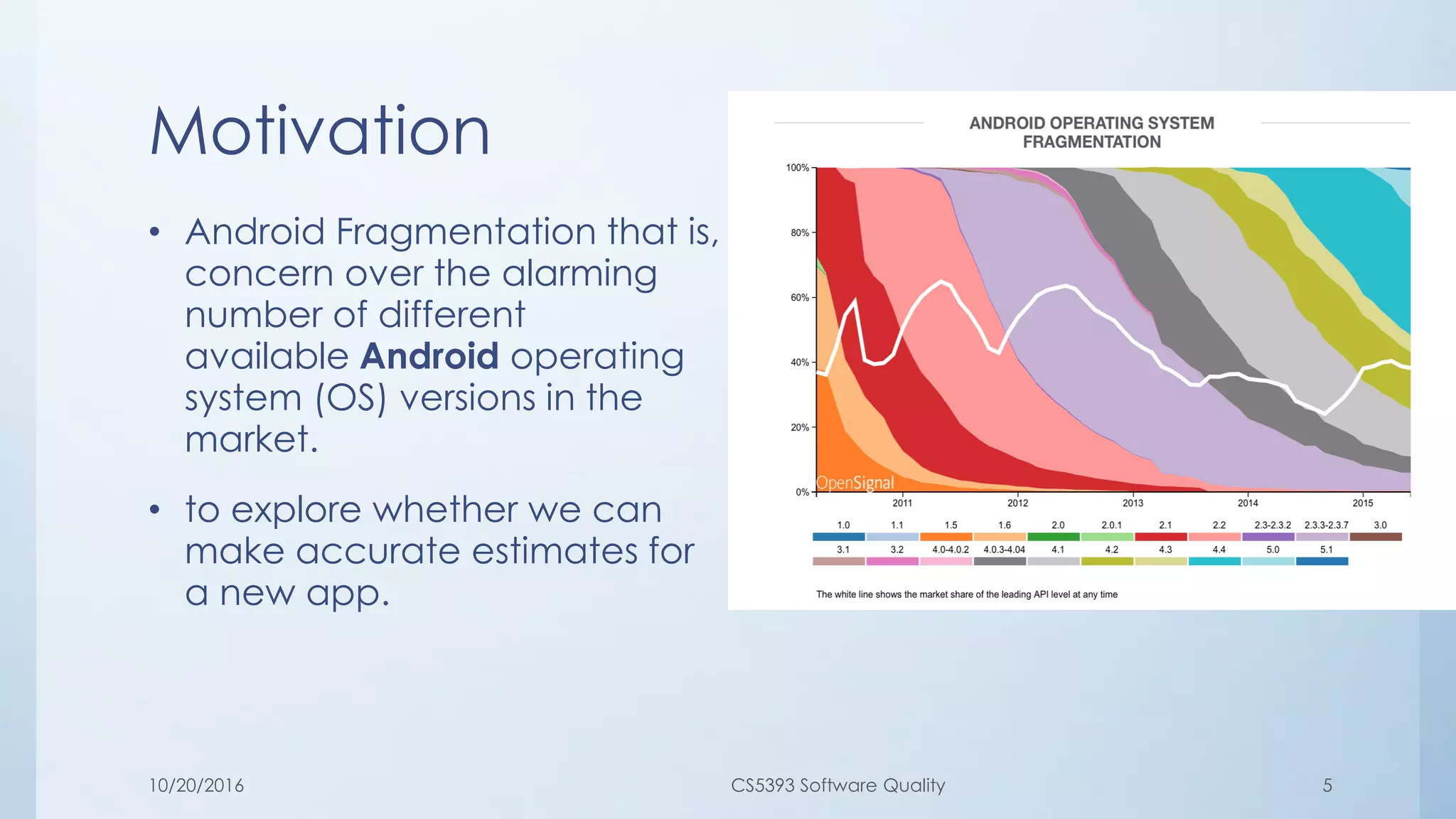 Motivation

• Android Fragmentation that is, concern over the alarming number of different available **Android** operating system (OS) versions in the market.

• to explore whether we can make accurate estimates for a new app.

ANDROID OPERATING SYSTEM FRAGMENTATION

100%
80%
60%
40%
20%
0%

OpenSignal

2011 2012 2013 2014 2015

1.0 1.1 1.5 1.6 2.0 2.0.1 2.1 2.2 2.3-2.3.2 2.3.3-2.3.7 3.0
3.1 3.2 4.0-4.0.2 4.0.3-4.04 4.1 4.2 4.3 4.4 5.0 5.1

The white line shows the market share of the leading API level at any time

10/20/2016 CS5393 Software Quality 5